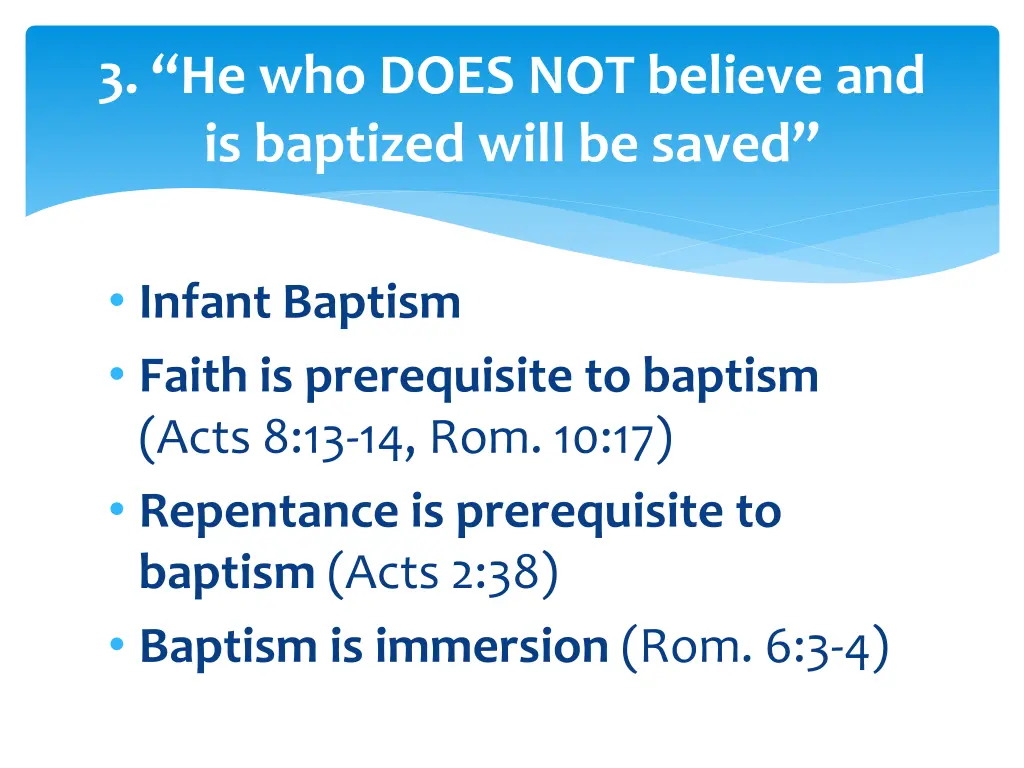 3. “He who DOES NOT believe and is baptized will be saved”

• Infant Baptism
• Faith is prerequisite to baptism (Acts 8:13-14, Rom. 10:17)
• Repentance is prerequisite to baptism (Acts 2:38)
• Baptism is immersion (Rom. 6:3-4)